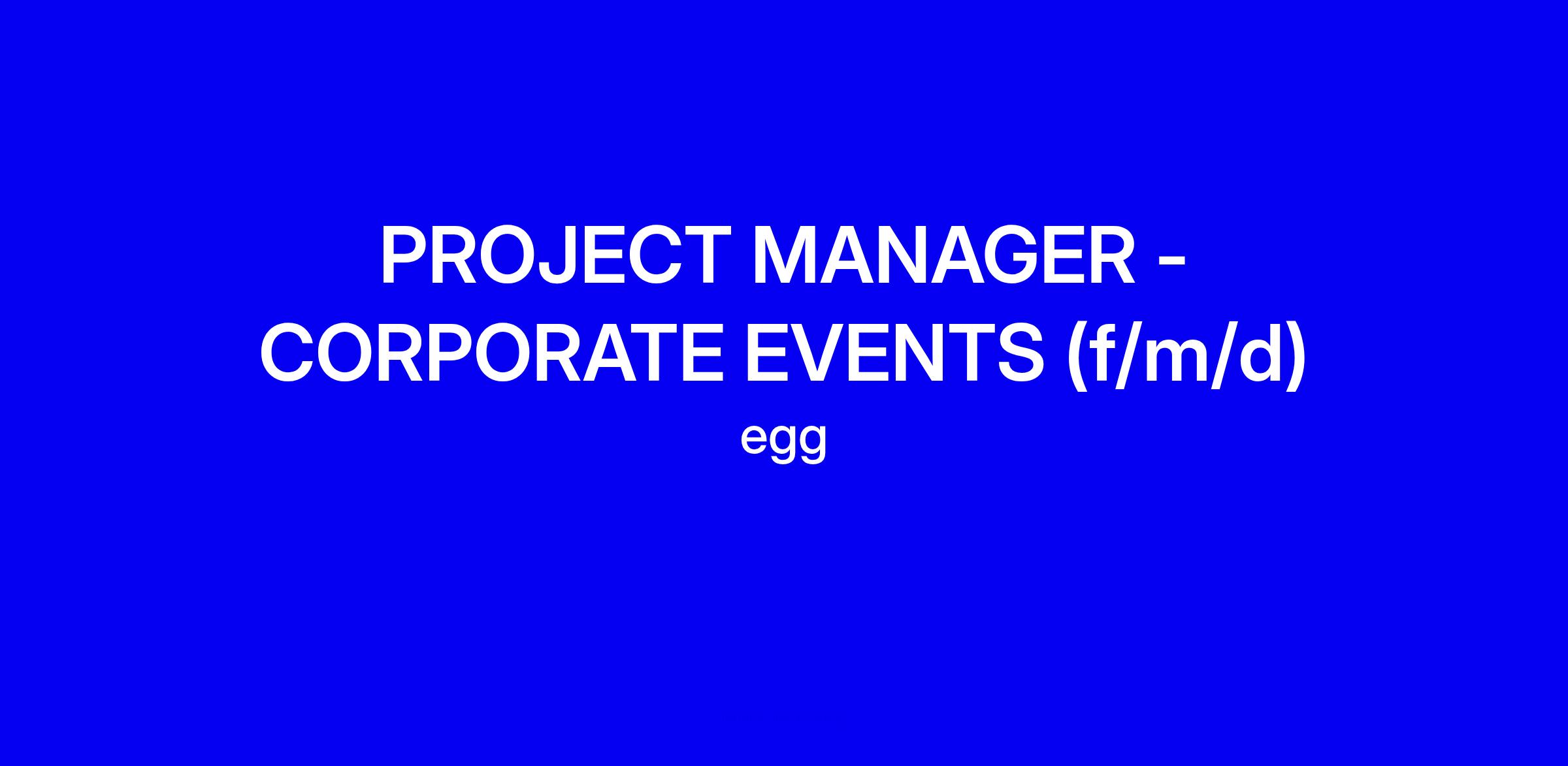 PROJECT MANAGER - CORPORATE EVENTS (f/m/d)

egg